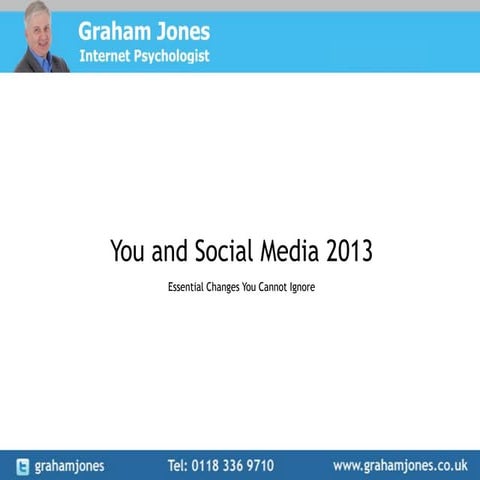 Graham Jones
Internet Psychologist

You and Social Media 2013

Essential Changes You Cannot Ignore

grahamjones Tel: 0118 336 9710 www.grahamjones.co.uk